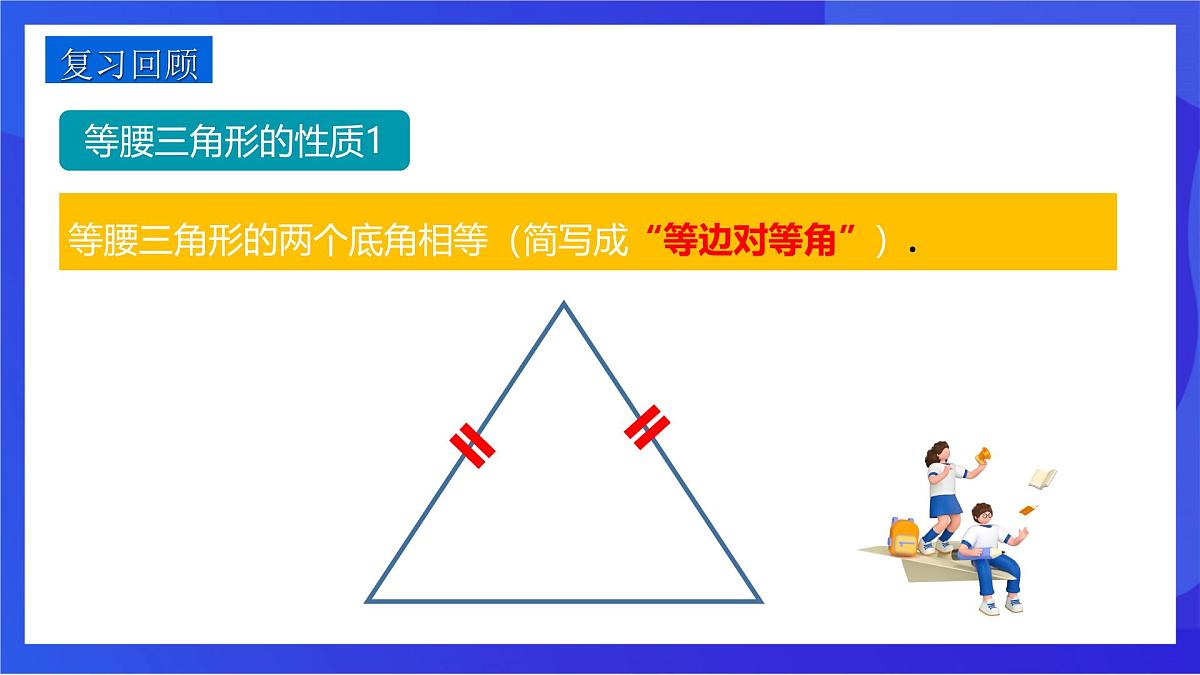 复习回顾

等腰三角形的性质1

等腰三角形的两个底角相等（简写成“等边对等角”）.